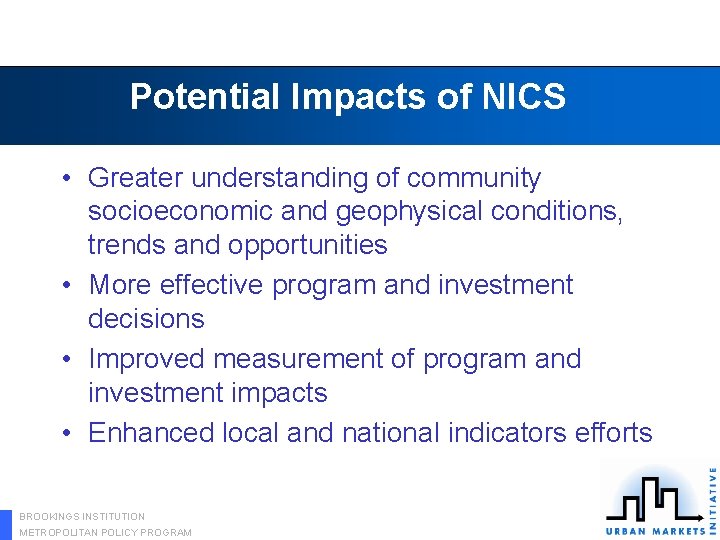 Potential Impacts of NICS

• Greater understanding of community socioeconomic and geophysical conditions, trends and opportunities
• More effective program and investment decisions
• Improved measurement of program and investment impacts
• Enhanced local and national indicators efforts

BROOKINGS INSTITUTION
METROPOLITAN POLICY PROGRAM

URBAN MARKETS INITIATIVE